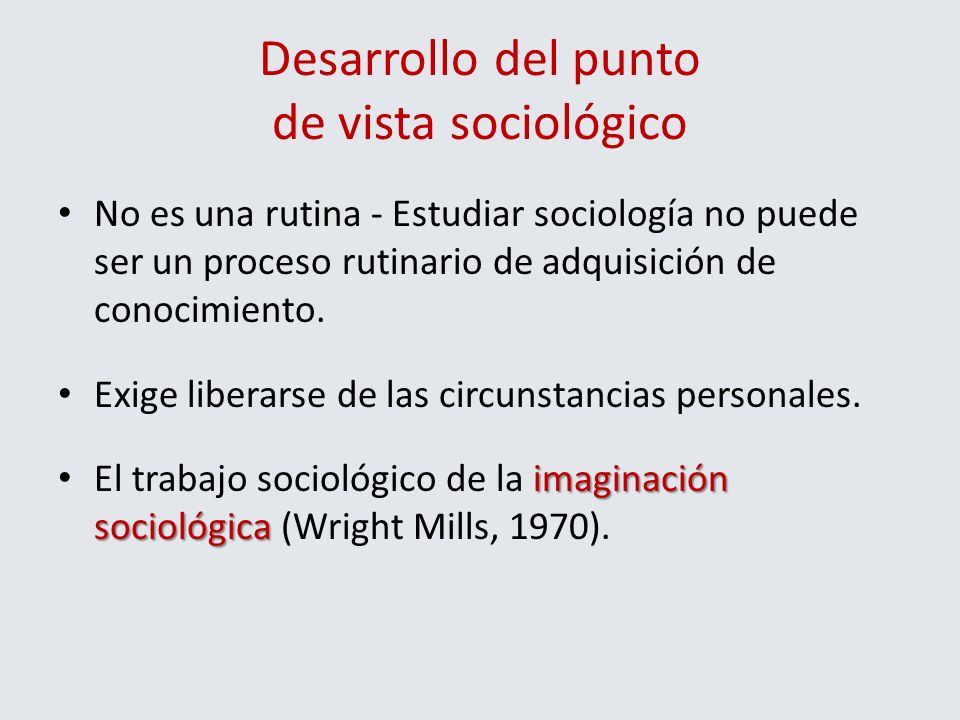 Desarrollo del punto de vista sociológico

• No es una rutina - Estudiar sociología no puede ser un proceso rutinario de adquisición de conocimiento.

• Exige liberarse de las circunstancias personales.

• El trabajo sociológico de la imaginación sociológica (Wright Mills, 1970).